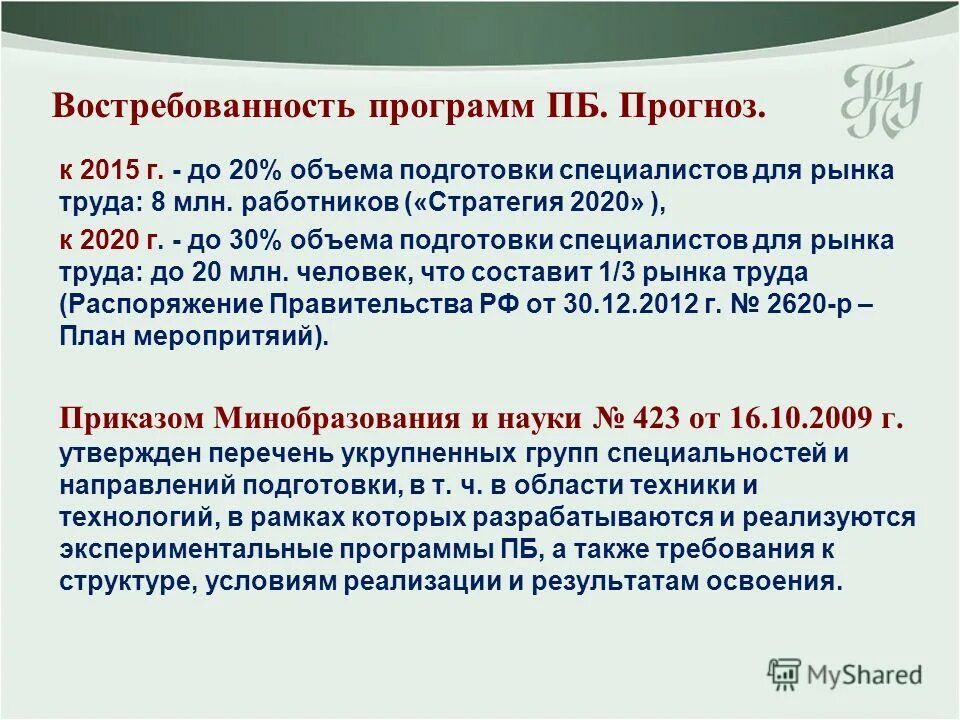 Востребованность программ ПБ. Прогноз.

к 2015 г. - до 20% объема подготовки специалистов для рынка труда: 8 млн. работников («Стратегия 2020» ),

к 2020 г. - до 30% объема подготовки специалистов для рынка труда: до 20 млн. человек, что составит 1/3 рынка труда (Распоряжение Правительства РФ от 30.12.2012 г. № 2620-р – План меропритяий).

Приказом Минобразования и науки № 423 от 16.10.2009 г. утвержден перечень укрупненных групп специальностей и направлений подготовки, в т. ч. в области техники и технологий, в рамках которых разрабатываются и реализуются экспериментальные программы ПБ, а также требования к структуре, условиям реализации и результатам освоения.

MyShared